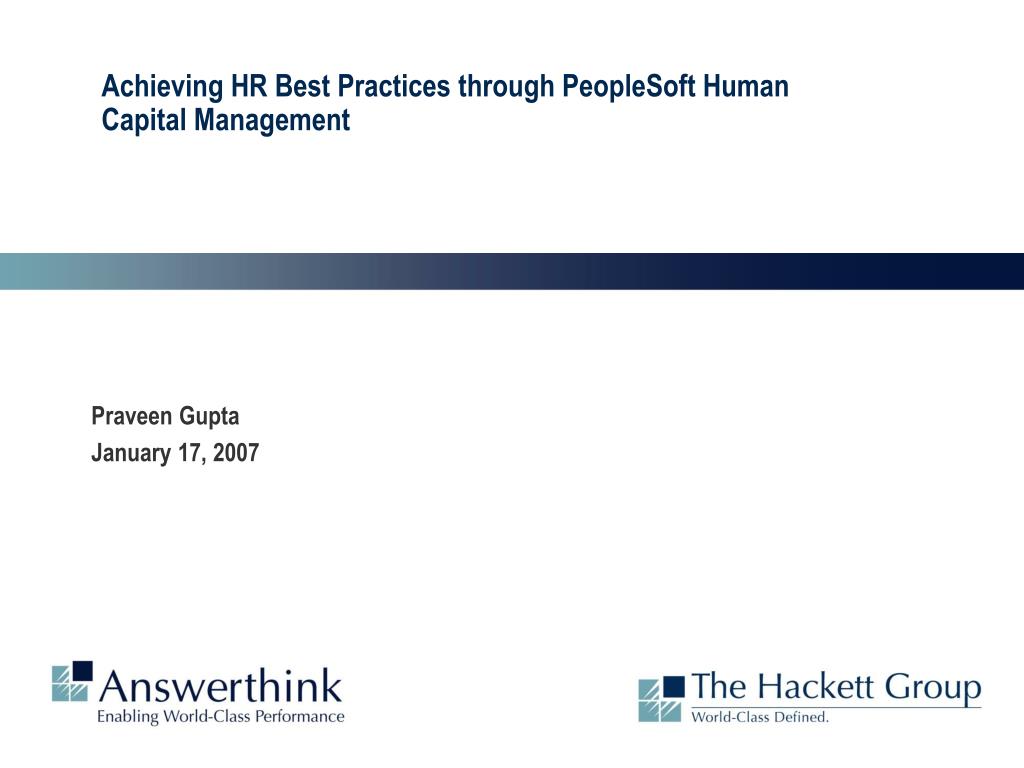 Achieving HR Best Practices through PeopleSoft Human Capital Management

Praveen Gupta
January 17, 2007

Answerthink
Enabling World-Class Performance

The Hackett Group
World-Class Defined.